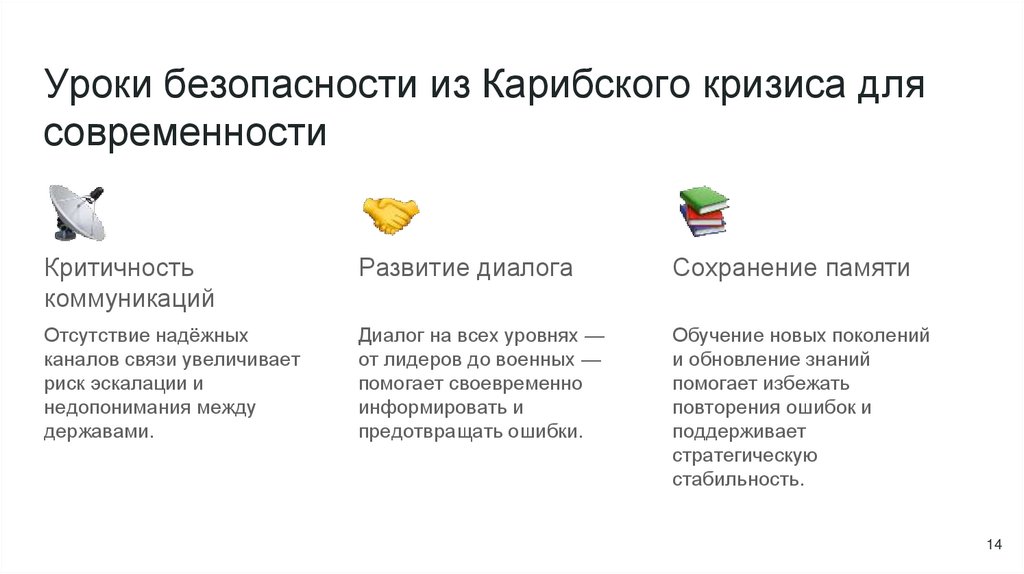 Уроки безопасности из Карибского кризиса для современности

Критичность коммуникаций

Отсутствие надёжных каналов связи увеличивает риск эскалации и недопонимания между державами.

Развитие диалога

Диалог на всех уровнях — от лидеров до военных — помогает своевременно информировать и предотвращать ошибки.

Сохранение памяти

Обучение новых поколений и обновление знаний помогает избежать повторения ошибок и поддерживает стратегическую стабильность.

14